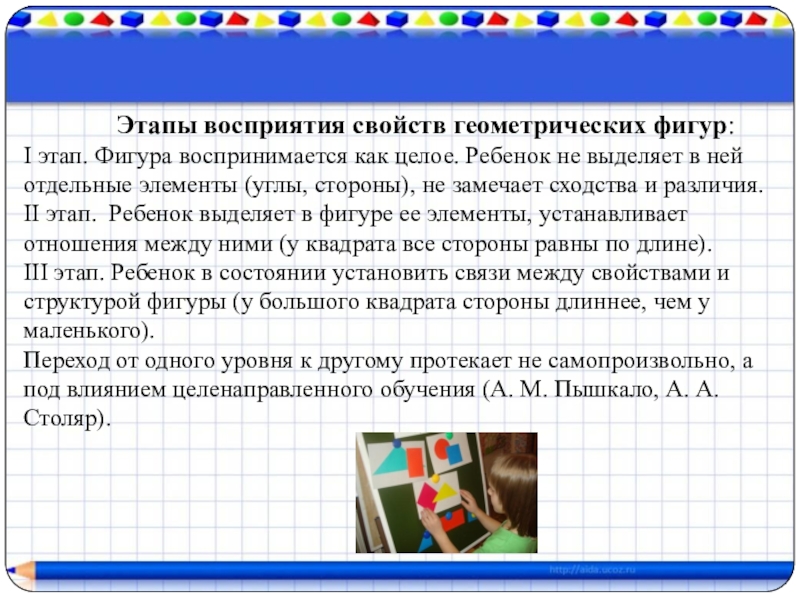 Этапы восприятия свойств геометрических фигур:
I этап. Фигура воспринимается как целое. Ребенок не выделяет в ней отдельные элементы (углы, стороны), не замечает сходства и различия.
II этап. Ребенок выделяет в фигуре ее элементы, устанавливает отношения между ними (у квадрата все стороны равны по длине).
III этап. Ребенок в состоянии установить связи между свойствами и структурой фигуры (у большого квадрата стороны длиннее, чем у маленького).
Переход от одного уровня к другому протекает не самопроизвольно, а под влиянием целенаправленного обучения (А. М. Пышкало, А. А. Столяр).

http://aida.ucoz.ru